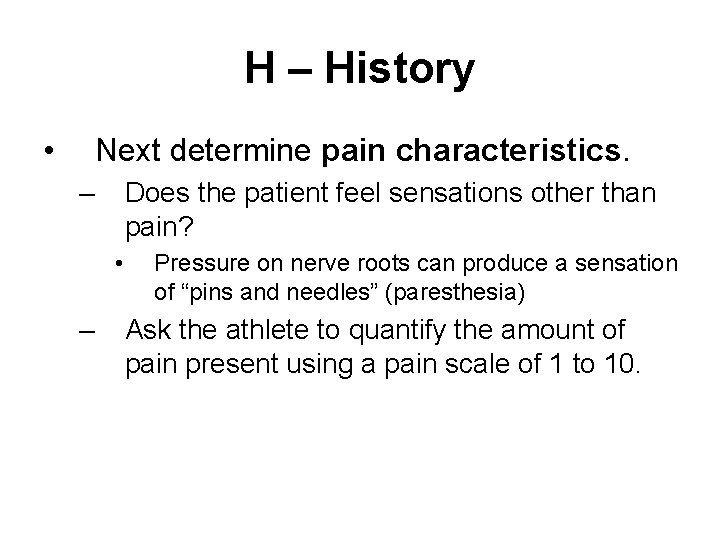 H – History

• Next determine pain characteristics.

– Does the patient feel sensations other than pain?

• Pressure on nerve roots can produce a sensation of “pins and needles” (paresthesia)

– Ask the athlete to quantify the amount of pain present using a pain scale of 1 to 10.